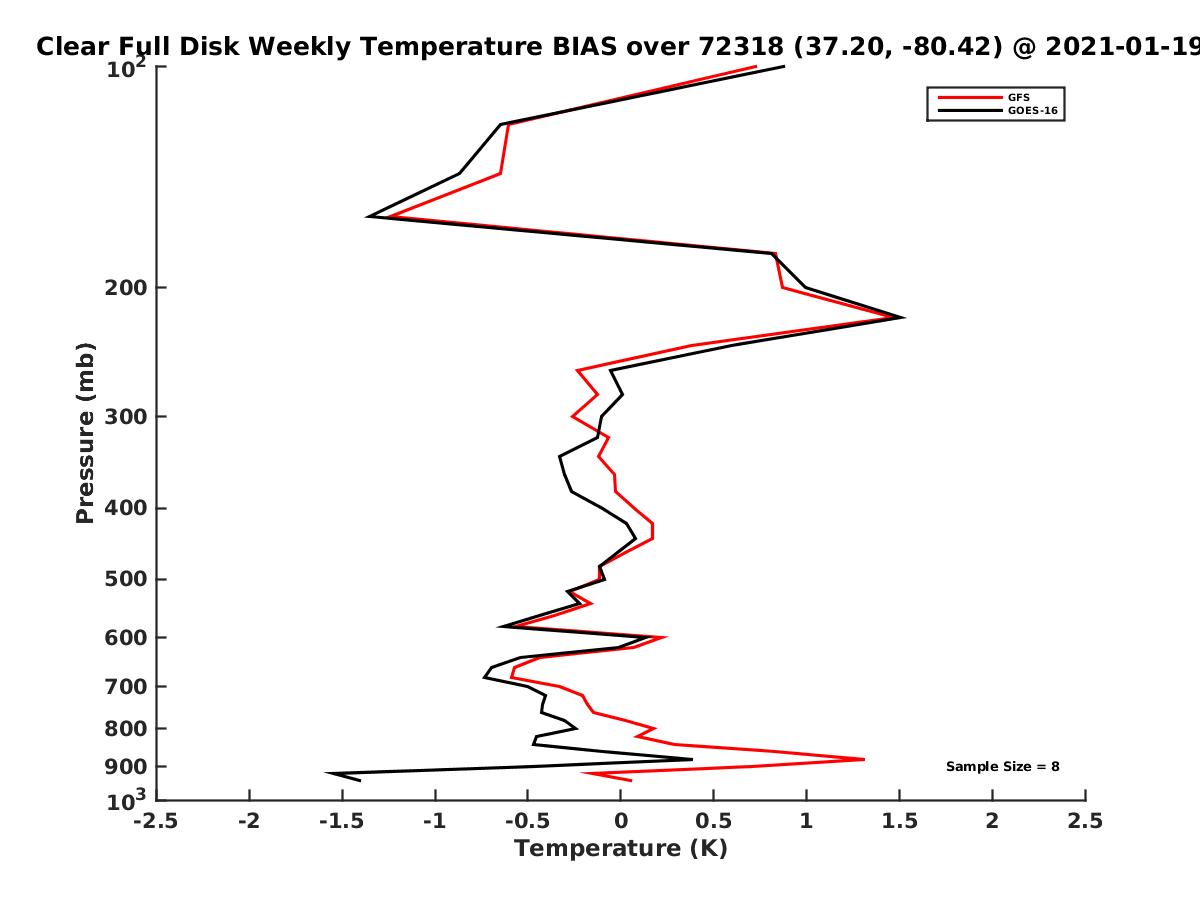 Clear Full Disk Weekly Temperature BIAS over 72318 (37.20, -80.42) @ 2021-01-19

GFS
GOES-16

Pressure (mb)

$10^2$
200
300
400
500
600
700
800
900
$10^3$

Sample Size = 8

-2.5 -2 -1.5 -1 -0.5 0 0.5 1 1.5 2 2.5

Temperature (K)